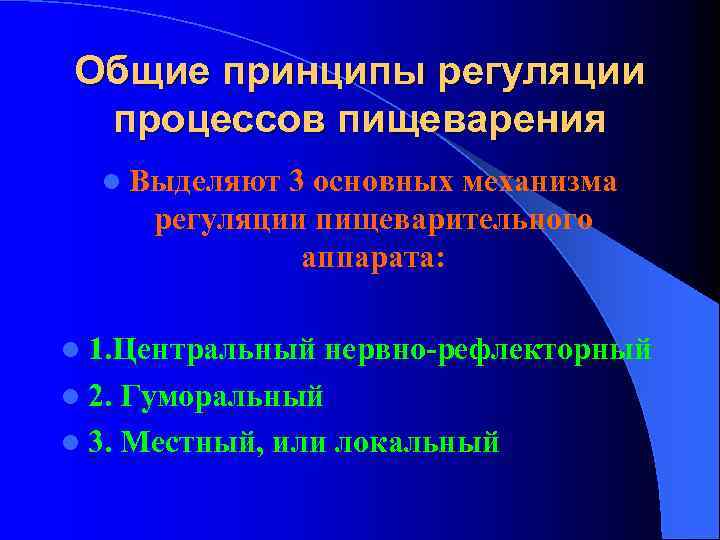 Общие принципы регуляции процессов пищеварения

Выделяют 3 основных механизма регуляции пищеварительного аппарата:

1.Центральный нервно-рефлекторный
2. Гуморальный
3. Местный, или локальный